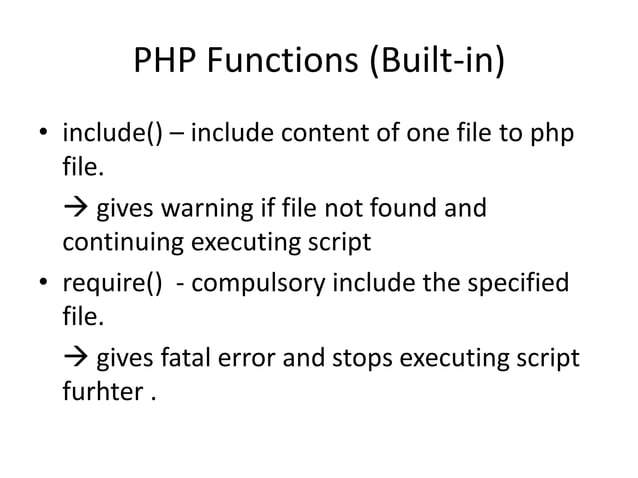 PHP Functions (Built-in)

• include() – include content of one file to php file.

→ gives warning if file not found and continuing executing script

• require() - compulsory include the specified file.

→ gives fatal error and stops executing script furhter .